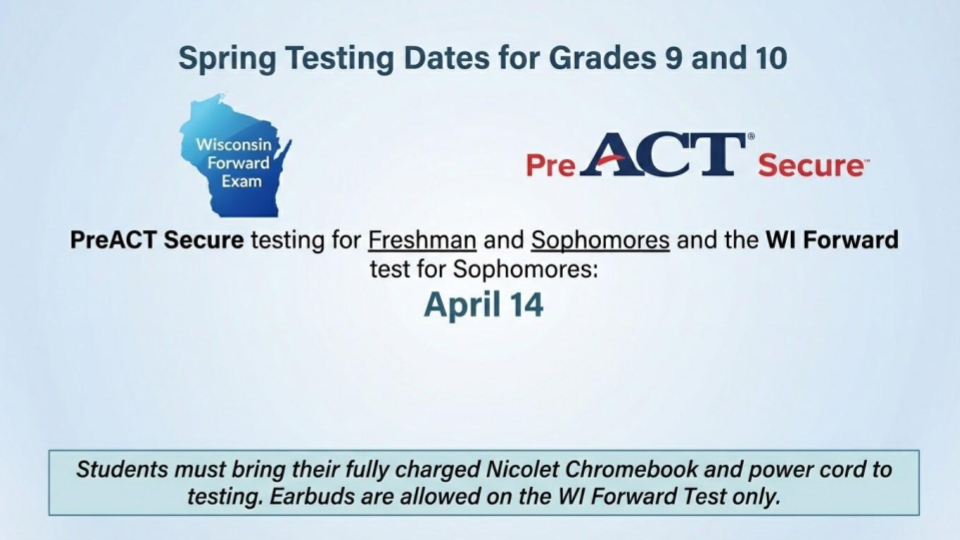 Spring Testing Dates for Grades 9 and 10

Wisconsin Forward Exam

PreACT® Secure™

PreACT Secure testing for Freshman and Sophomores and the WI Forward test for Sophomores:

April 14

Students must bring their fully charged Nicolet Chromebook and power cord to testing. Earbuds are allowed on the WI Forward Test only.